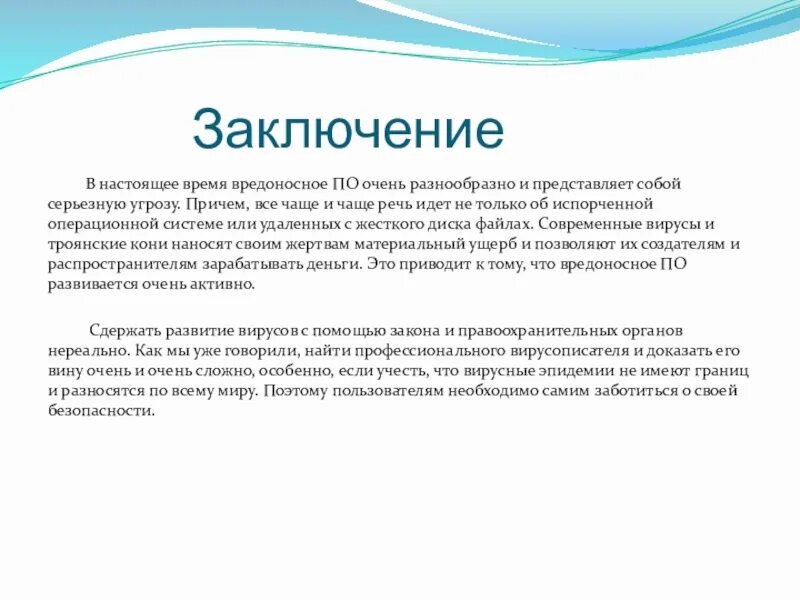 Заключение

В настоящее время вредоносное ПО очень разнообразно и представляет собой серьезную угрозу. Причем, все чаще и чаще речь идет не только об испорченной операционной системе или удаленных с жесткого диска файлах. Современные вирусы и троянские кони наносят своим жертвам материальный ущерб и позволяют их создателям и распространителям зарабатывать деньги. Это приводит к тому, что вредоносное ПО развивается очень активно.

Сдержать развитие вирусов с помощью закона и правоохранительных органов нереально. Как мы уже говорили, найти профессионального вирусописателя и доказать его вину очень и очень сложно, особенно, если учесть, что вирусные эпидемии не имеют границ и разносятся по всему миру. Поэтому пользователям необходимо самим заботиться о своей безопасности.